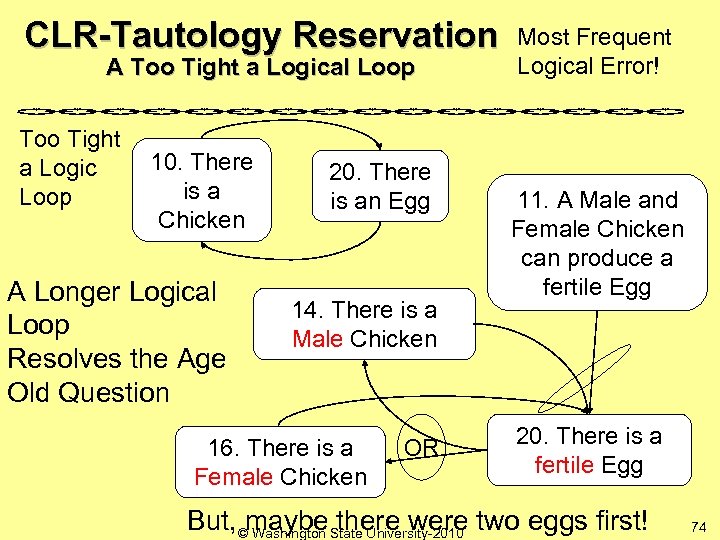 CLR-Tautology Reservation
A Too Tight a Logical Loop

Most Frequent Logical Error!

Too Tight a Logic Loop

10. There is a Chicken

20. There is an Egg

11. A Male and Female Chicken can produce a fertile Egg

A Longer Logical Loop Resolves the Age Old Question

14. There is a Male Chicken

16. There is a Female Chicken

OR

20. There is a fertile Egg

But, maybe there were two eggs first!

© Washington State University-2010

74